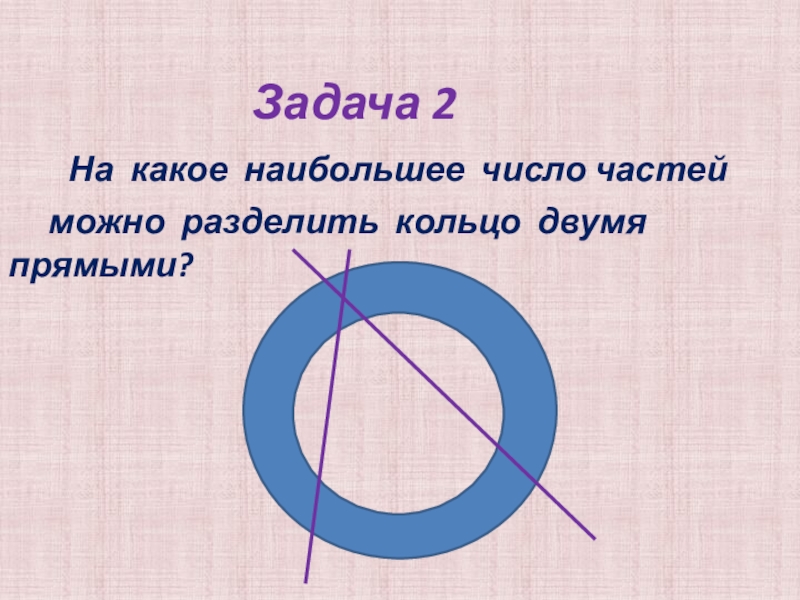 Задача 2

На какое наибольшее число частей можно разделить кольцо двумя прямыми?